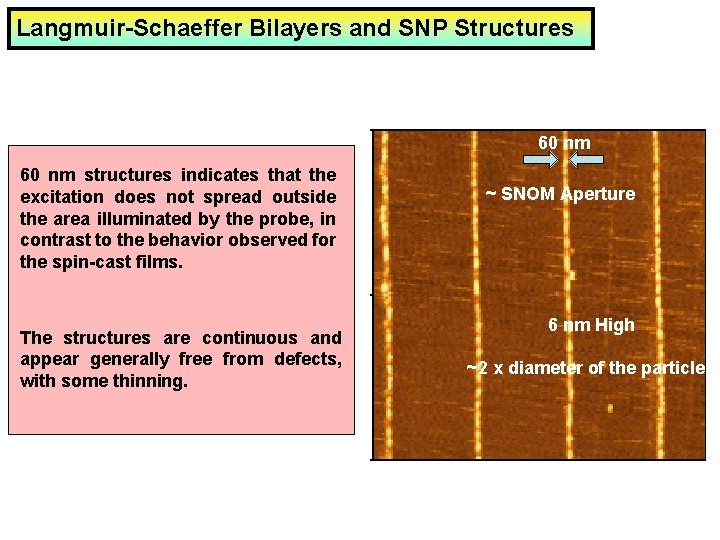 Langmuir-Schaeffer Bilayers and SNP Structures

60 nm structures indicates that the excitation does not spread outside the area illuminated by the probe, in contrast to the behavior observed for the spin-cast films.

The structures are continuous and appear generally free from defects, with some thinning.

60 nm

~ SNOM Aperture

6 nm High

~2 x diameter of the particle